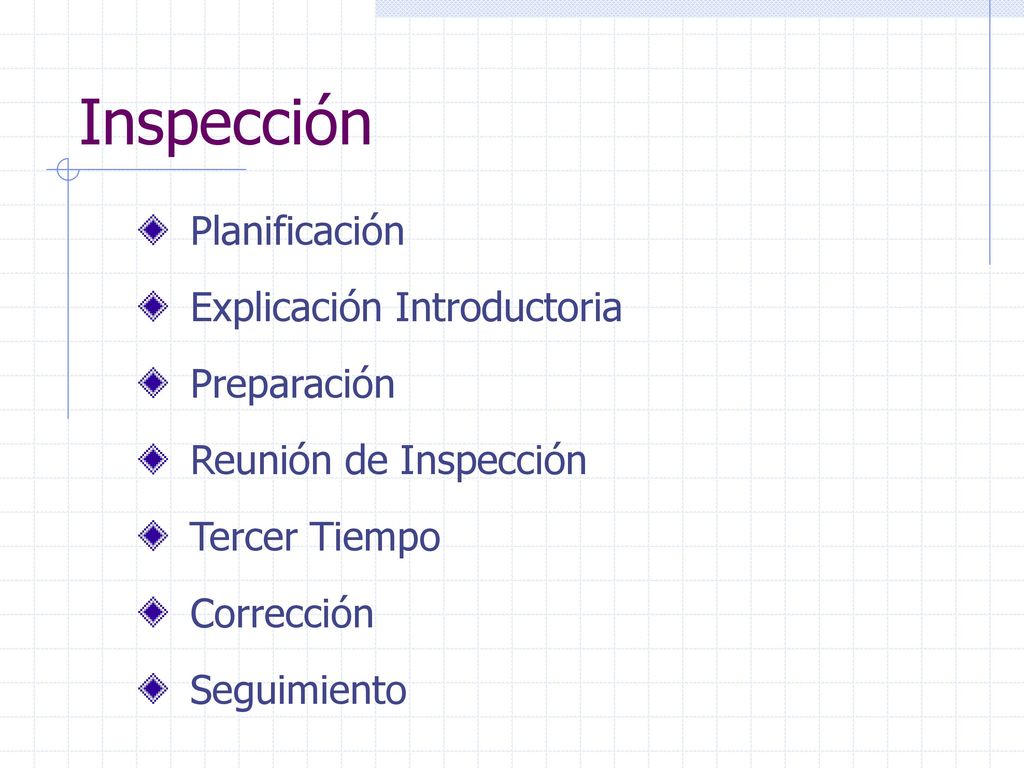 Inspección

Planificación

Explicación Introductoria

Preparación

Reunión de Inspección

Tercer Tiempo

Corrección

Seguimiento